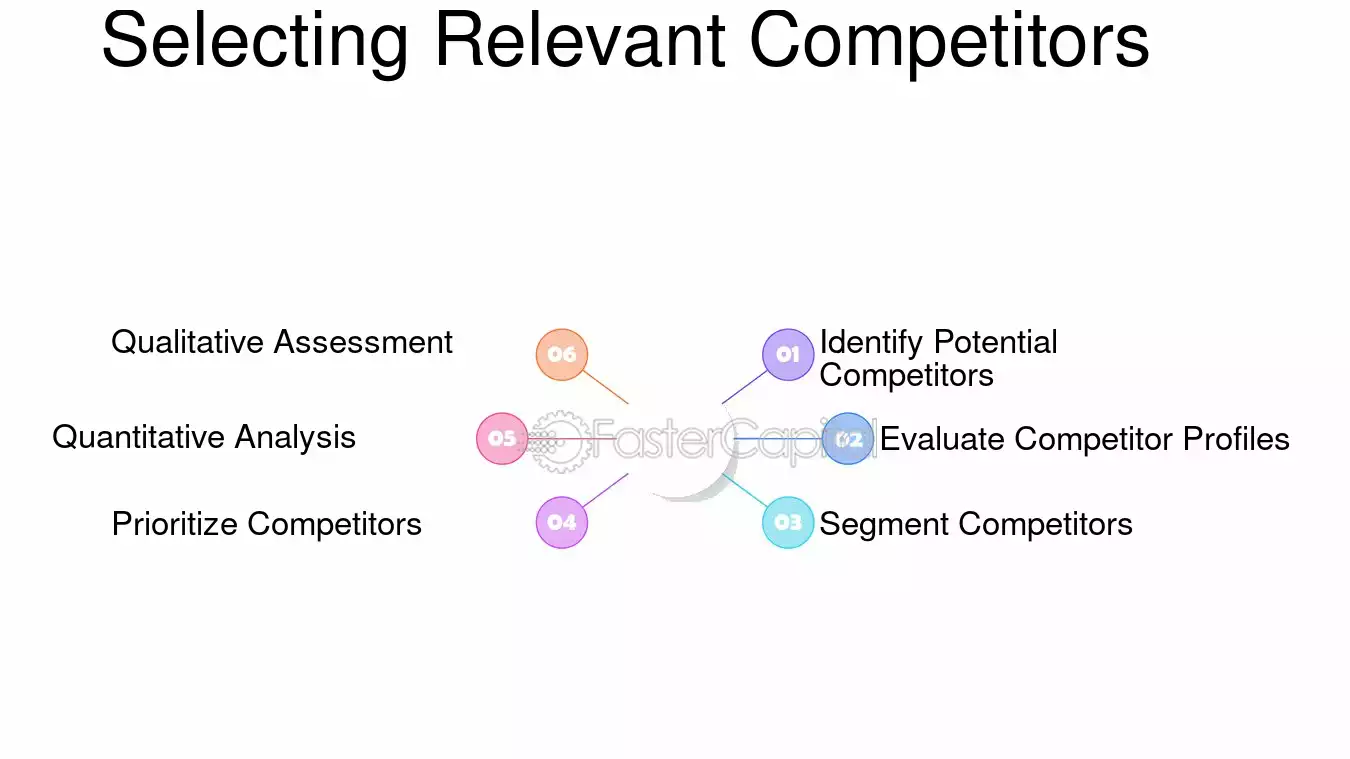 Selecting Relevant Competitors

01 Identify Potential Competitors

02 Evaluate Competitor Profiles

03 Segment Competitors

04 Prioritize Competitors

05 Quantitative Analysis

06 Qualitative Assessment

FasterCapital